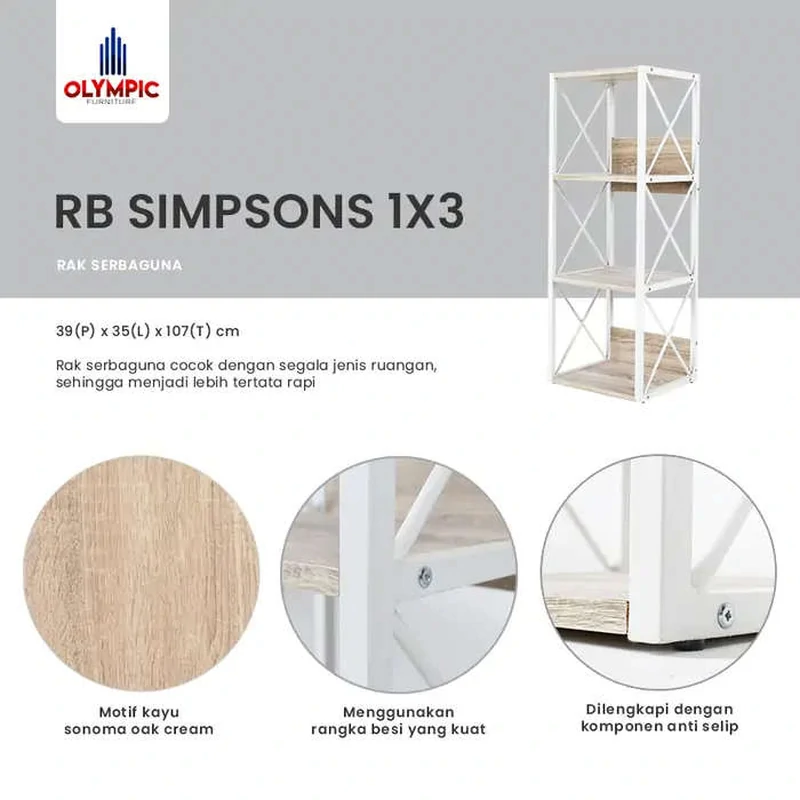 OLYMPIC
FURNITURE

RB SIMPSONS 1X3

RAK SERBAGUNA

39(P) x 35(L) x 107(T) cm

Rak serbaguna cocok dengan segala jenis ruangan, sehingga menjadi lebih tertata rapi

Motif kayu sonoma oak cream

Menggunakan rangka besi yang kuat

Dilengkapi dengan komponen anti selip